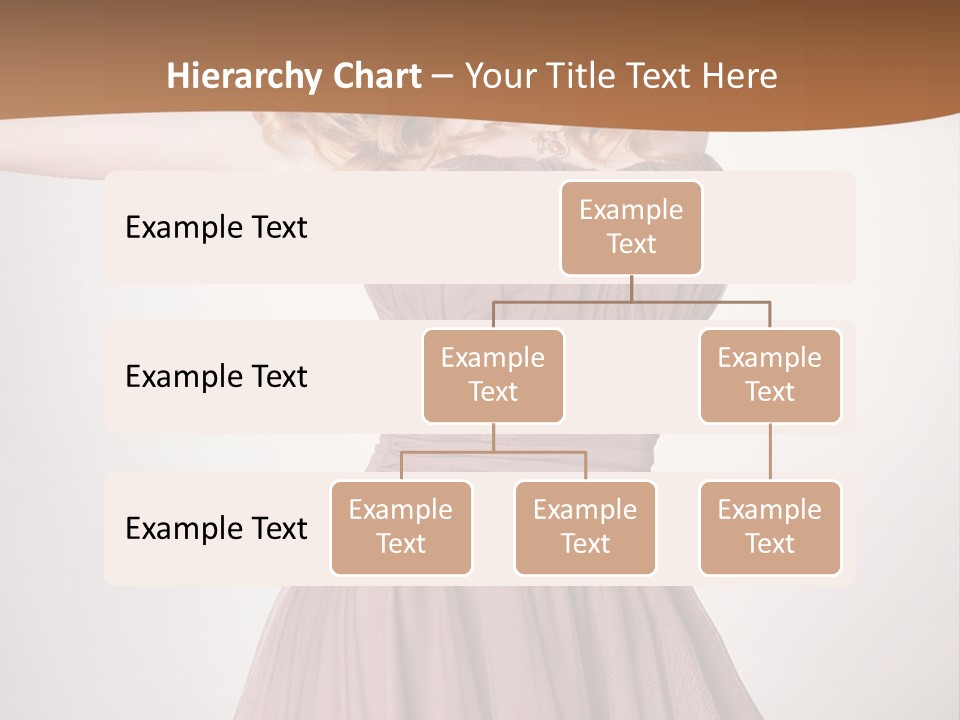 Hierarchy Chart – Your Title Text Here

Example Text

Example Text

Example Text

Example Text

Example Text

Example Text

Example Text

Example Text

Example Text